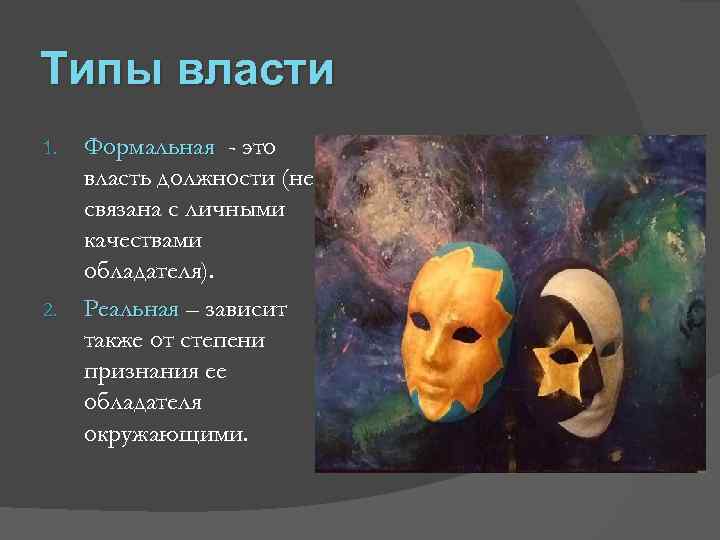 Типы власти

1. Формальная - это власть должности (не связана с личными качествами обладателя).
2. Реальная – зависит также от степени признания ее обладателя окружающими.